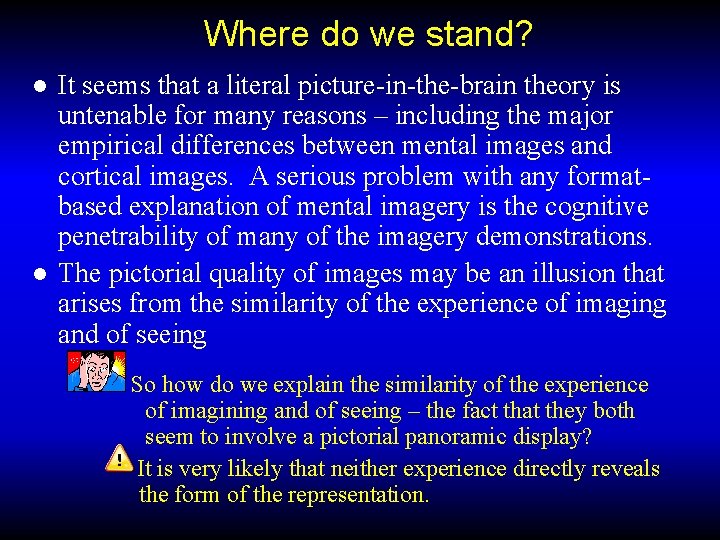 Where do we stand?

● It seems that a literal picture-in-the-brain theory is untenable for many reasons – including the major empirical differences between mental images and cortical images. A serious problem with any format-based explanation of mental imagery is the cognitive penetrability of many of the imagery demonstrations.

● The pictorial quality of images may be an illusion that arises from the similarity of the experience of imaging and of seeing

So how do we explain the similarity of the experience of imagining and of seeing – the fact that they both seem to involve a pictorial panoramic display?

It is very likely that neither experience directly reveals the form of the representation.